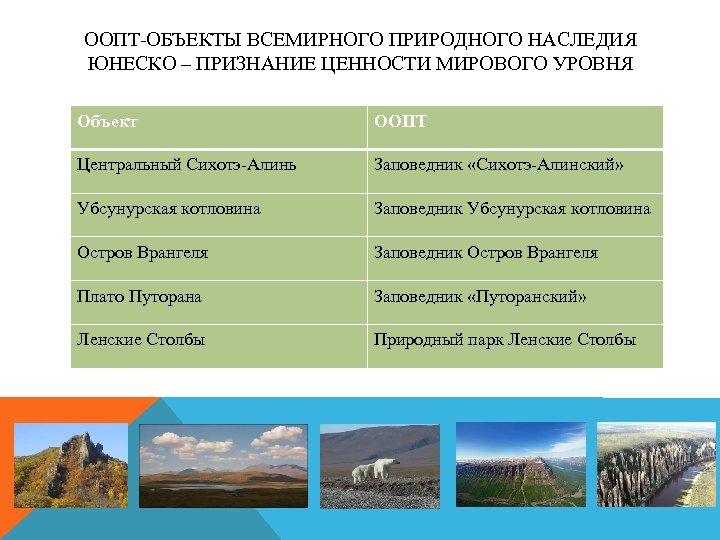 ООПТ-ОБЪЕКТЫ ВСЕМИРНОГО ПРИРОДНОГО НАСЛЕДИЯ ЮНЕСКО – ПРИЗНАНИЕ ЦЕННОСТИ МИРОВОГО УРОВНЯ

| Объект | ООПТ |
|---|---|
| Центральный Сихотэ-Алинь | Заповедник «Сихотэ-Алинский» |
| Убсунурская котловина | Заповедник Убсунурская котловина |
| Остров Врангеля | Заповедник Остров Врангеля |
| Плато Путорана | Заповедник «Путоранский» |
| Ленские Столбы | Природный парк Ленские Столбы |